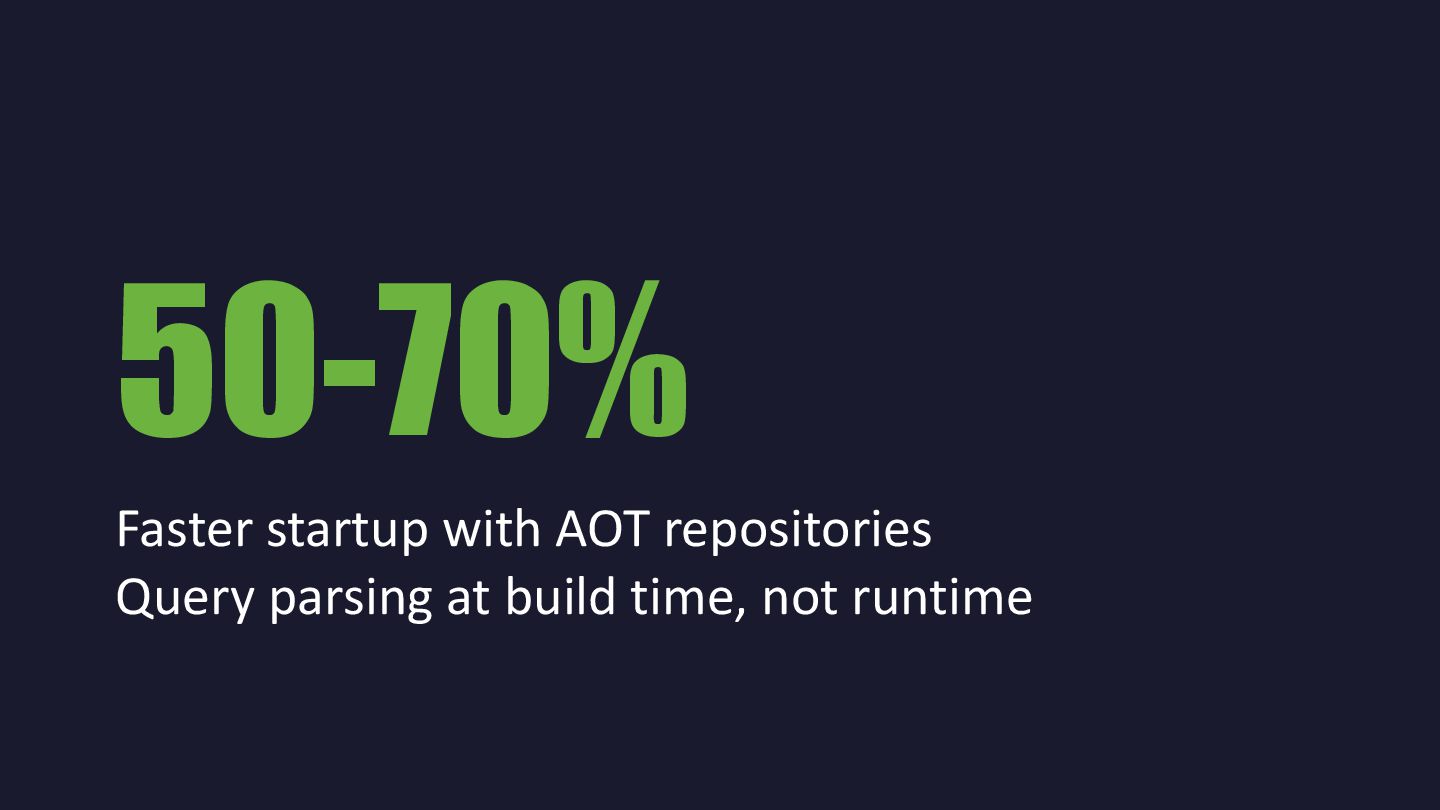 50-70%

Faster startup with AOT repositories
Query parsing at build time, not runtime